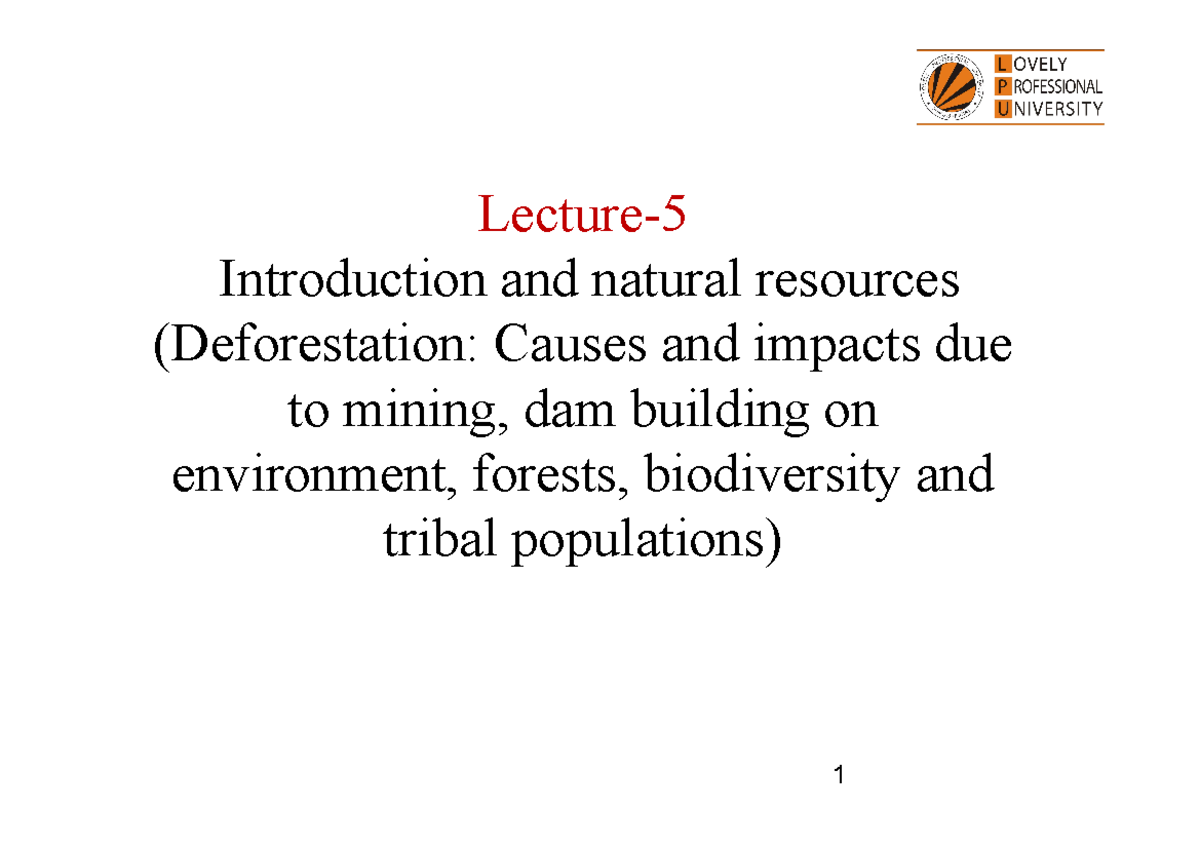 LOVELY
PROFESSIONAL
UNIVERSITY

Lecture-5
Introduction and natural resources (Deforestation: Causes and impacts due to mining, dam building on environment, forests, biodiversity and tribal populations)

1